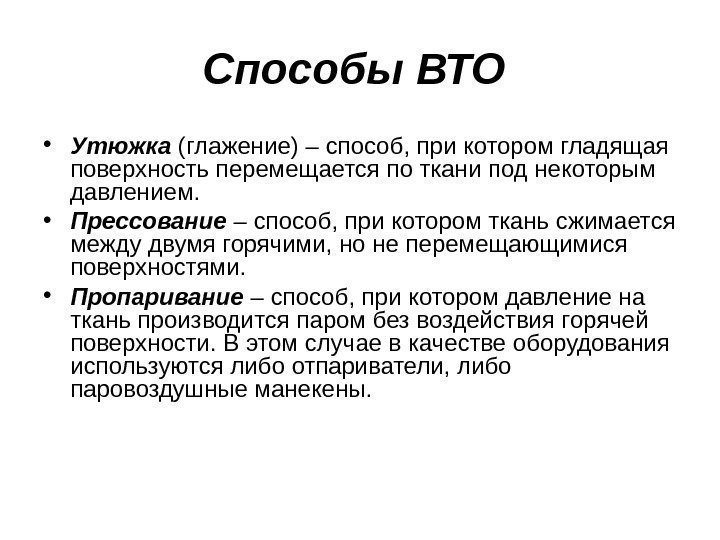 Способы ВТО

• Утюжка (глажение) – способ, при котором гладящая поверхность перемещается по ткани под некоторым давлением.
• Прессование – способ, при котором ткань сжимается между двумя горячими, но не перемещающимися поверхностями.
• Пропаривание – способ, при котором давление на ткань производится паром без воздействия горячей поверхности. В этом случае в качестве оборудования используются либо отпариватели, либо паровоздушные манекены.